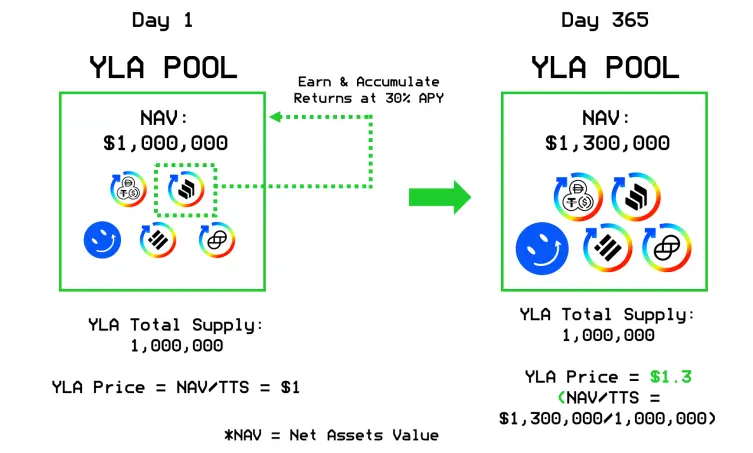 Day 1

YLA POOL

NAV:
$1,000,000

Earn & Accumulate
Returns at 30% APY

YLA Total Supply:
1,000,000

YLA Price = NAV/TTS = $1

Day 365

YLA POOL

NAV:
$1,300,000

YLA Total Supply:
1,000,000

YLA Price = $1.3
(NAV/TTS =
$1,300,000/1,000,000)

*NAV = Net Assets Value